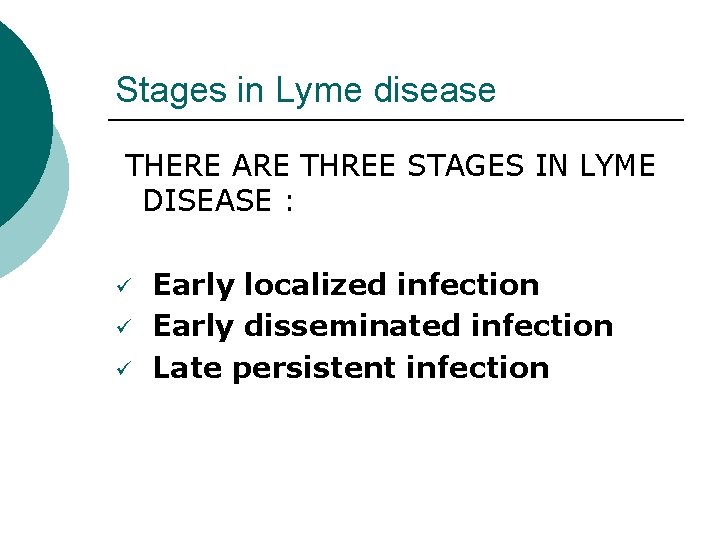 Stages in Lyme disease

THERE ARE THREE STAGES IN LYME DISEASE :

✓ Early localized infection
✓ Early disseminated infection
✓ Late persistent infection